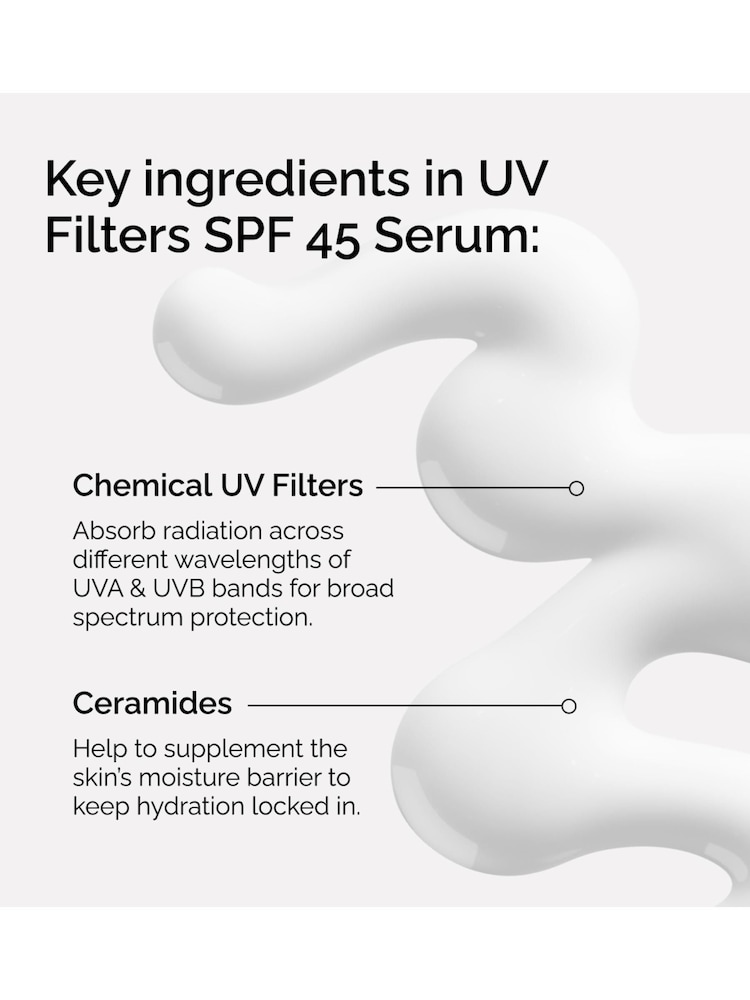 Key ingredients in UV Filters SPF 45 Serum:

Chemical UV Filters

Absorb radiation across different wavelengths of UVA & UVB bands for broad spectrum protection.

Ceramides

Help to supplement the skin's moisture barrier to keep hydration locked in.